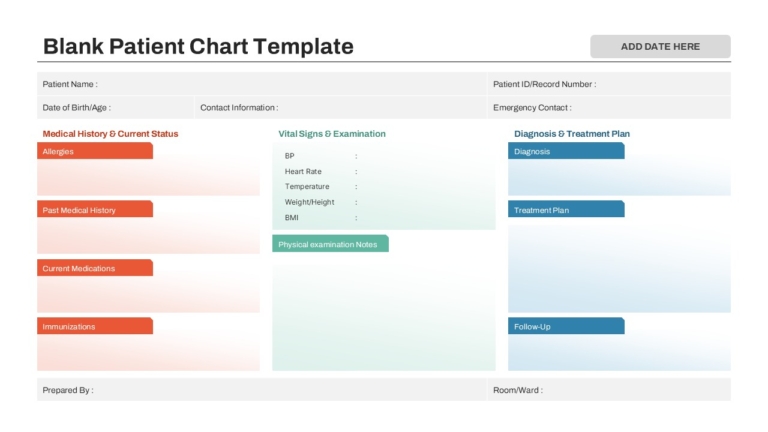 Blank Patient Chart Template

ADD DATE HERE

Patient Name :

Patient ID/Record Number :

Date of Birth/Age :

Contact Information :

Emergency Contact :

Medical History & Current Status

Allergies

Past Medical History

Current Medications

Immunizations

Vital Signs & Examination

BP :
Heart Rate :
Temperature :
Weight/Height :
BMI :

Physical examination Notes

Diagnosis & Treatment Plan

Diagnosis

Treatment Plan

Follow-Up

Prepared By :

Room/Ward :